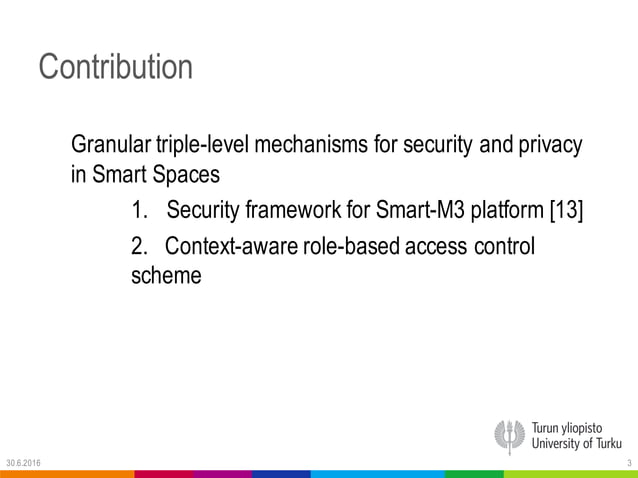 Contribution

Granular triple-level mechanisms for security and privacy in Smart Spaces

1. Security framework for Smart-M3 platform [13]

2. Context-aware role-based access control scheme

Turun yliopisto
University of Turku

30.6.2016

3